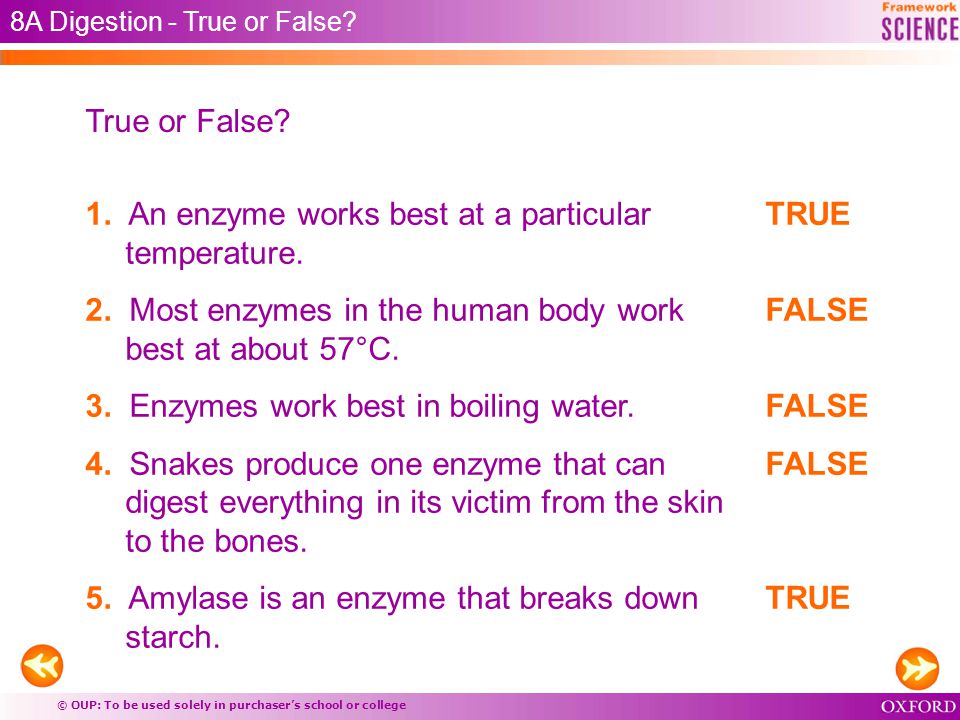 8A Digestion - True or False?

Framework SCIENCE

True or False?

1. An enzyme works best at a particular temperature. TRUE

2. Most enzymes in the human body work best at about 57°C. FALSE

3. Enzymes work best in boiling water. FALSE

4. Snakes produce one enzyme that can digest everything in its victim from the skin to the bones. FALSE

5. Amylase is an enzyme that breaks down starch. TRUE

© OUP: To be used solely in purchaser's school or college

OXFORD